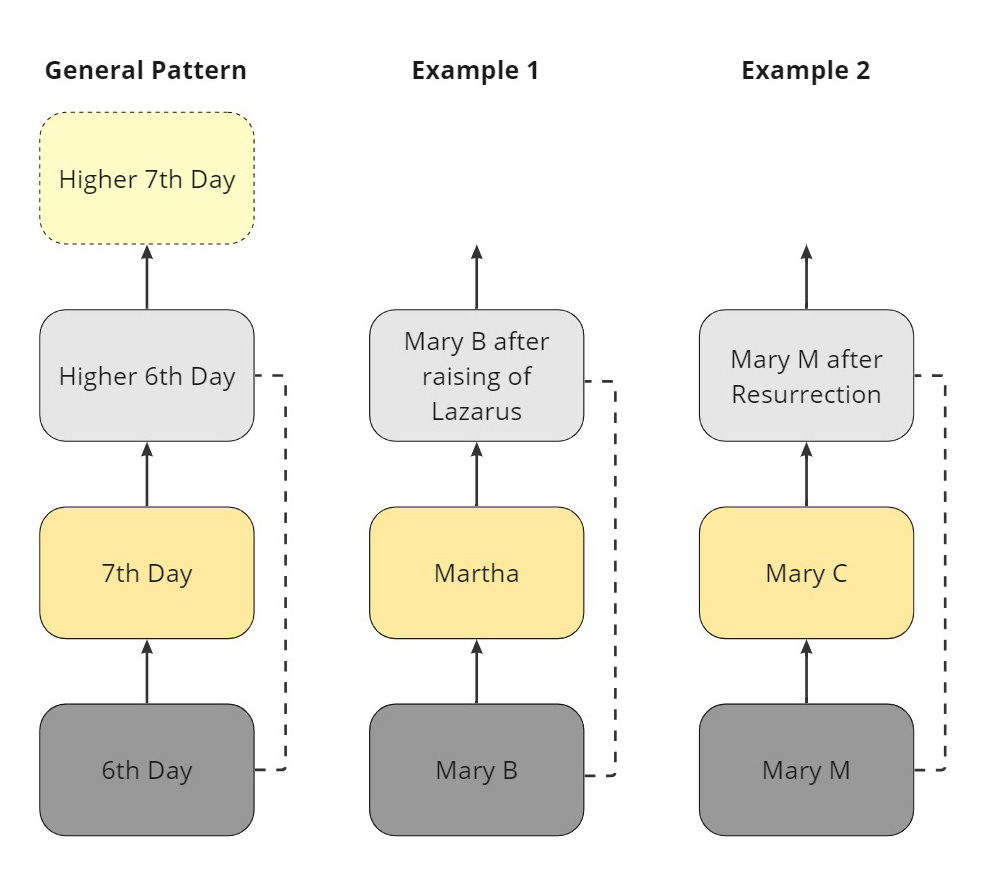 General Pattern

Higher 7th Day

Higher 6th Day

7th Day

6th Day

Example 1

Mary B after raising of Lazarus

Martha

Mary B

Example 2

Mary M after Resurrection

Mary C

Mary M